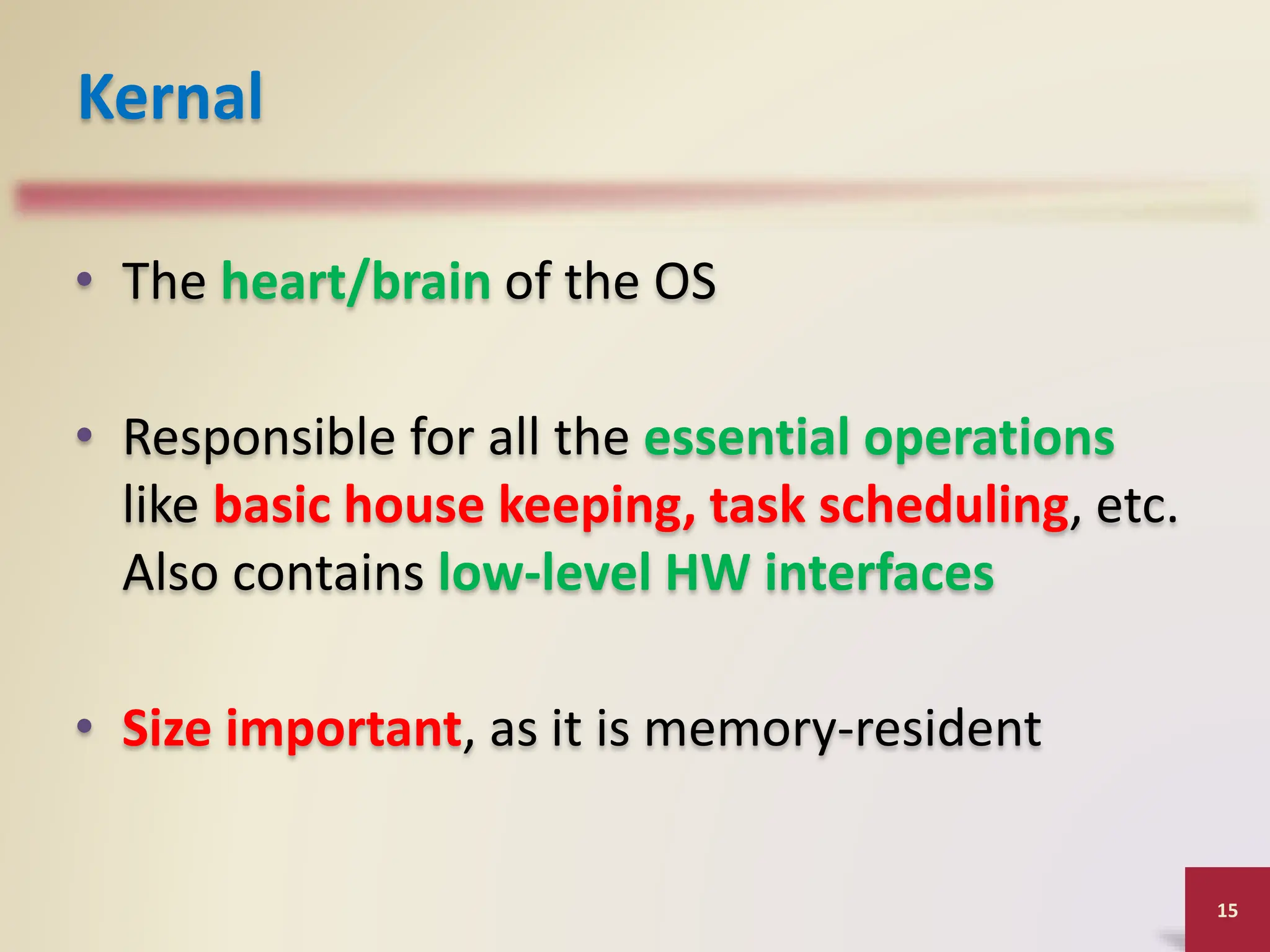 Kernal

• The heart/brain of the OS

• Responsible for all the essential operations like basic house keeping, task scheduling, etc. Also contains low-level HW interfaces

• Size important, as it is memory-resident

15